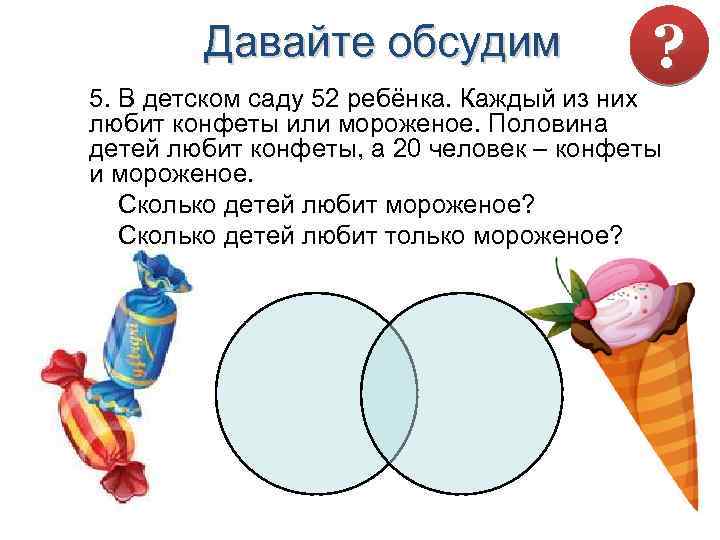 Давайте обсудим

?

5. В детском саду 52 ребёнка. Каждый из них любит конфеты или мороженое. Половина детей любит конфеты, а 20 человек – конфеты и мороженое.

Сколько детей любит мороженое?

Сколько детей любит только мороженое?